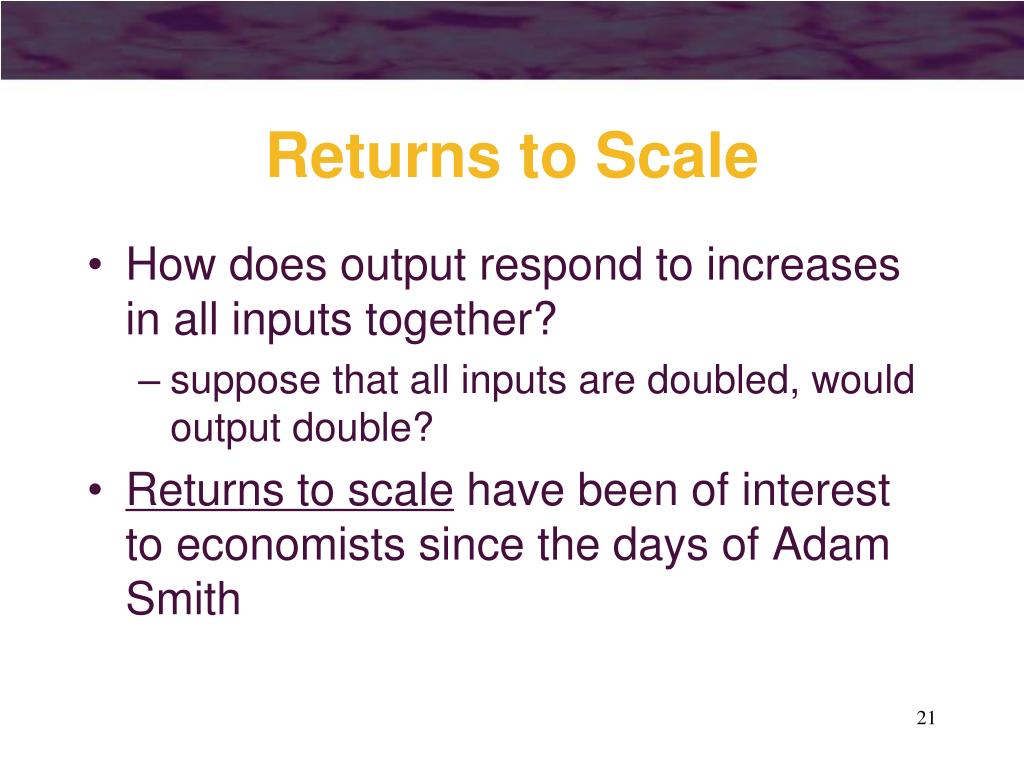 Returns to Scale

• How does output respond to increases in all inputs together?
– suppose that all inputs are doubled, would output double?

• Returns to scale have been of interest to economists since the days of Adam Smith

21